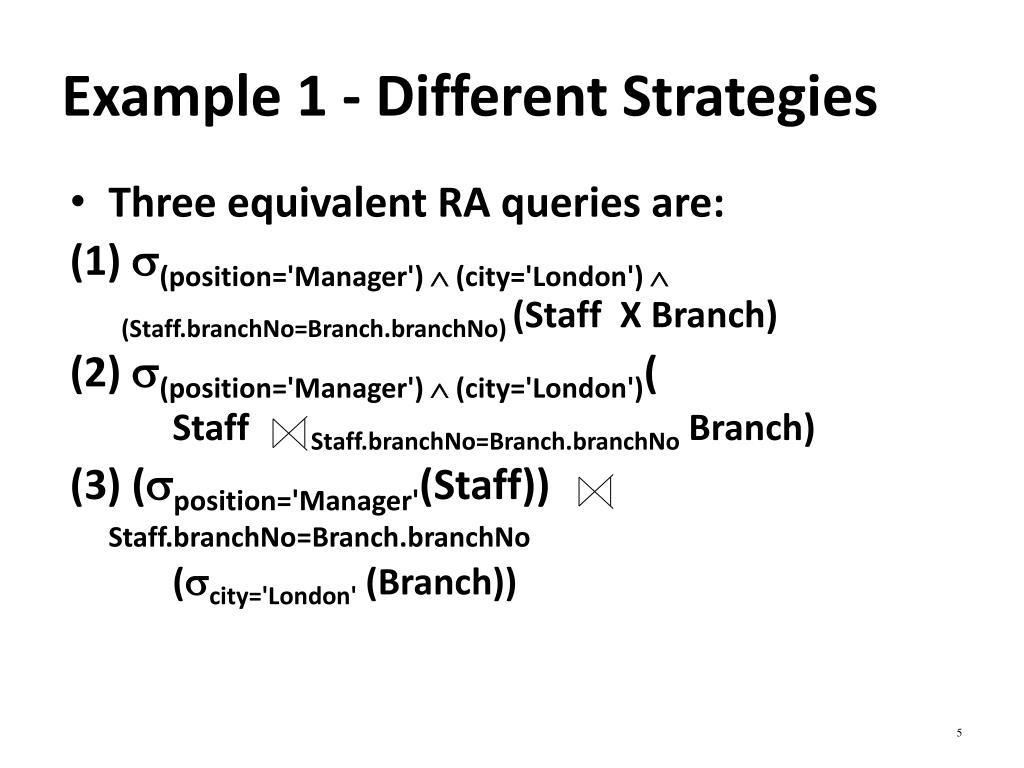 Example 1 - Different Strategies

• Three equivalent RA queries are:

(1) $\sigma_{(position='Manager') \wedge (city='London') \wedge (Staff.branchNo=Branch.branchNo)}$ (Staff X Branch)

(2) $\sigma_{(position='Manager') \wedge (city='London')}$( Staff $\bowtie_{Staff.branchNo=Branch.branchNo}$ Branch)

(3) ($\sigma_{position='Manager'}$(Staff)) $\bowtie_{Staff.branchNo=Branch.branchNo}$ ($\sigma_{city='London'}$ (Branch))

5